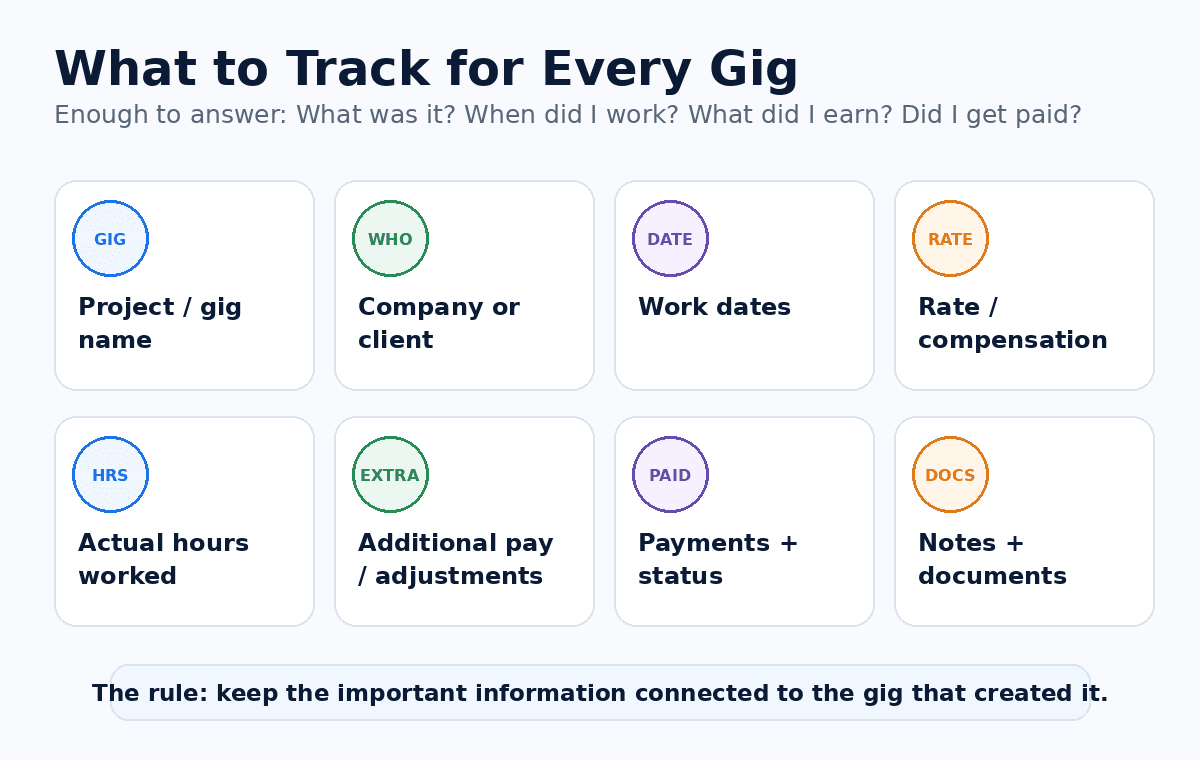 What to Track for Every Gig

Enough to answer: What was it? When did I work? What did I earn? Did I get paid?

GIG

Project / gig name

WHO

Company or client

DATE

Work dates

RATE

Rate / compensation

HRS

Actual hours worked

EXTRA

Additional pay / adjustments

PAID

Payments + status

DOCS

Notes + documents

The rule: keep the important information connected to the gig that created it.